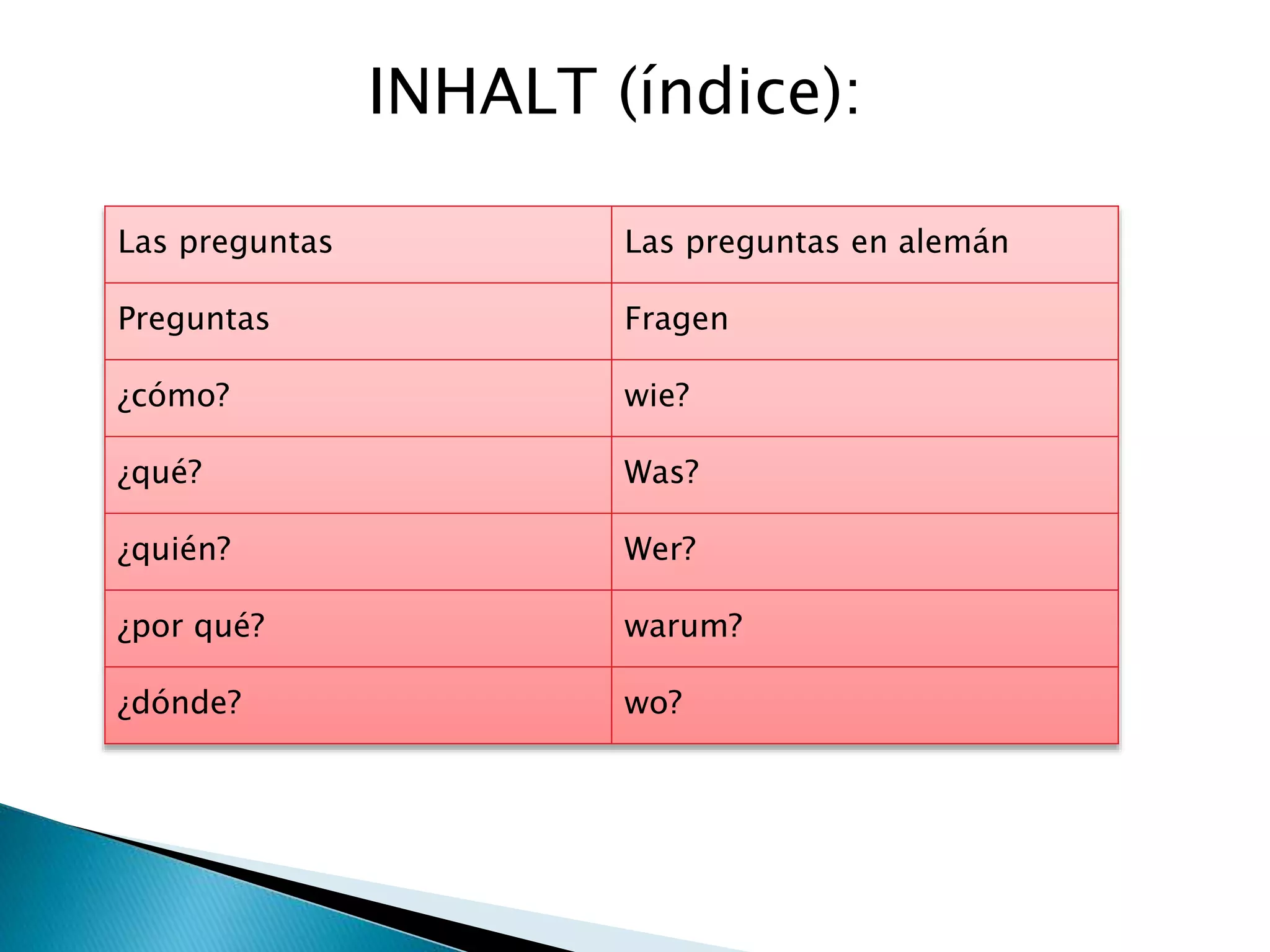 INHALT (índice):

| Las preguntas | Las preguntas en alemán |
|---|---|
| Preguntas | Fragen |
| ¿cómo? | wie? |
| ¿qué? | Was? |
| ¿quién? | Wer? |
| ¿por qué? | warum? |
| ¿dónde? | wo? |